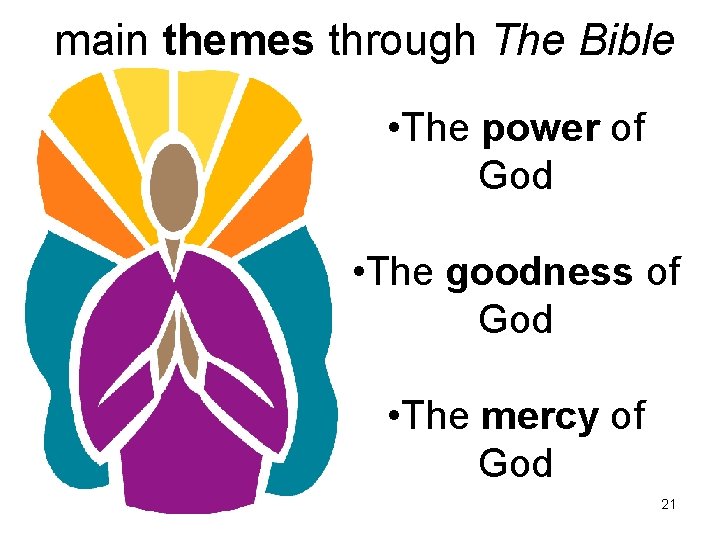 main themes through The Bible

•The power of God

•The goodness of God

•The mercy of God

21